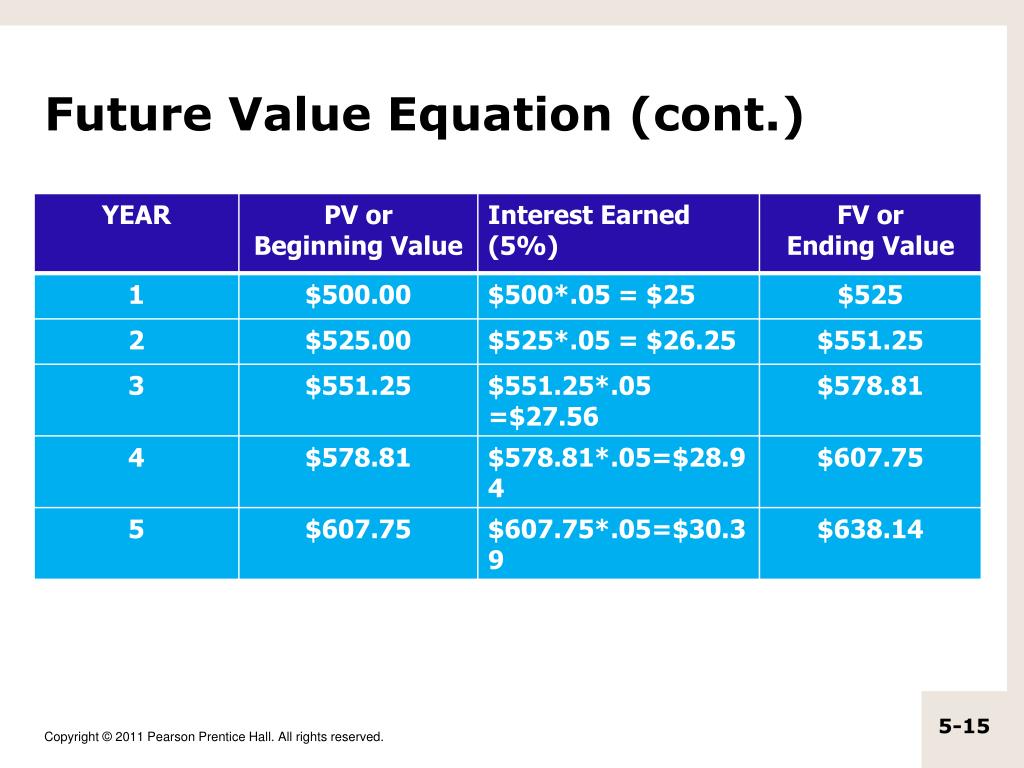 Future Value Equation (cont.)

| YEAR | PV or Beginning Value | Interest Earned (5%) | FV or Ending Value |
|---|---|---|---|
| 1 | \$500.00 | \$500*.05 = \$25 | \$525 |
| 2 | \$525.00 | \$525*.05 = \$26.25 | \$551.25 |
| 3 | \$551.25 | \$551.25*.05 =\$27.56 | \$578.81 |
| 4 | \$578.81 | \$578.81*.05=\$28.94 | \$607.75 |
| 5 | \$607.75 | \$607.75*.05=\$30.39 | \$638.14 |

Copyright © 2011 Pearson Prentice Hall. All rights reserved.

5-15